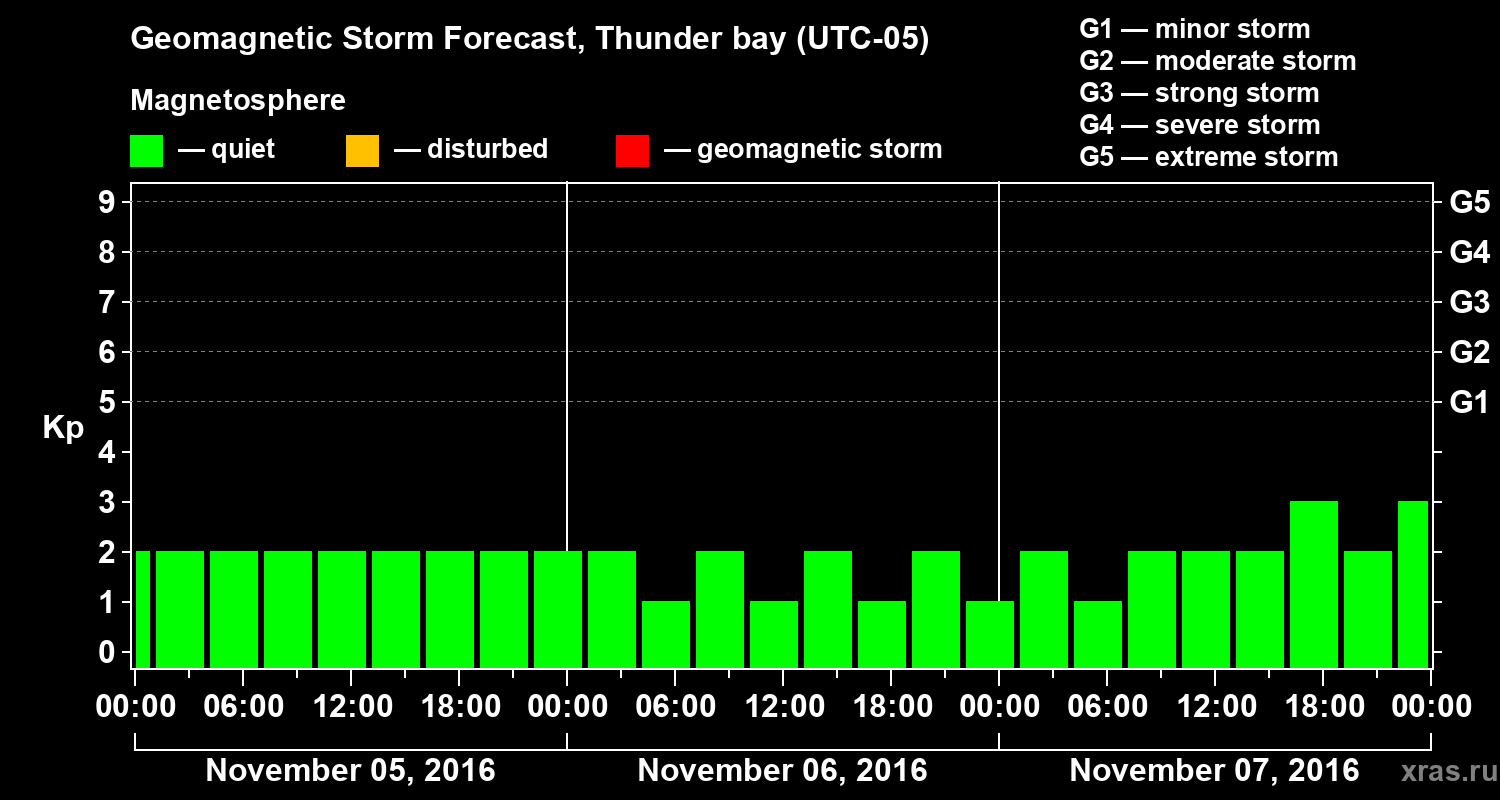 Geomagnetic Storm Forecast, Thunder bay (UTC-05)

Magnetosphere

— quiet — disturbed — geomagnetic storm

G1 — minor storm
G2 — moderate storm
G3 — strong storm
G4 — severe storm
G5 — extreme storm

Kp

9 8 7 6 5 4 3 2 1 0

G5 G4 G3 G2 G1

00:00 06:00 12:00 18:00 00:00 06:00 12:00 18:00 00:00 06:00 12:00 18:00 00:00

November 05, 2016 November 06, 2016 November 07, 2016

xras.ru